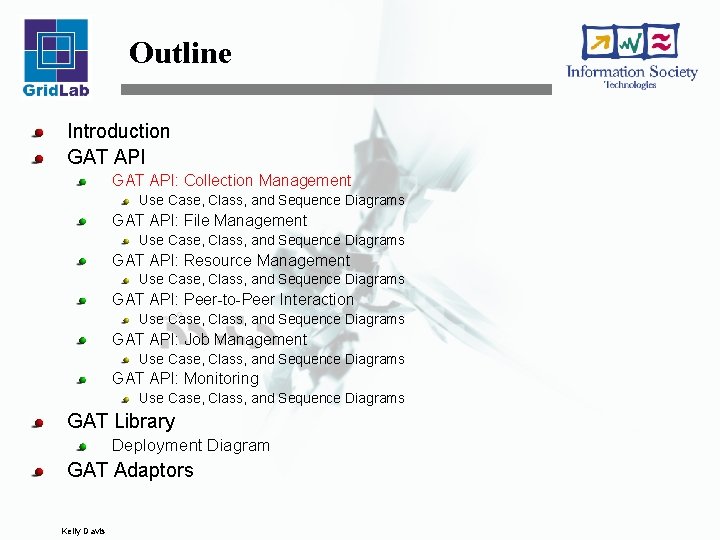 GridLab

Outline

Information Society Technologies

Introduction
GAT API
GAT API: Collection Management
Use Case, Class, and Sequence Diagrams
GAT API: File Management
Use Case, Class, and Sequence Diagrams
GAT API: Resource Management
Use Case, Class, and Sequence Diagrams
GAT API: Peer-to-Peer Interaction
Use Case, Class, and Sequence Diagrams
GAT API: Job Management
Use Case, Class, and Sequence Diagrams
GAT API: Monitoring
Use Case, Class, and Sequence Diagrams
GAT Library
Deployment Diagram
GAT Adaptors

Kelly Davis